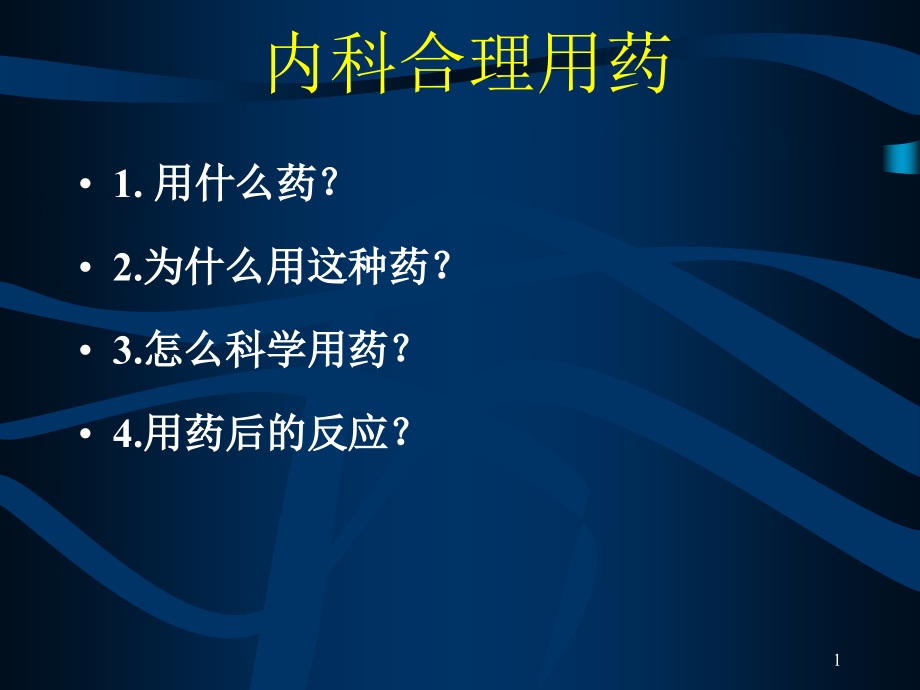 内科合理用药

• 1. 用什么药?

• 2.为什么用这种药?

• 3.怎么科学用药?

• 4.用药后的反应?

1